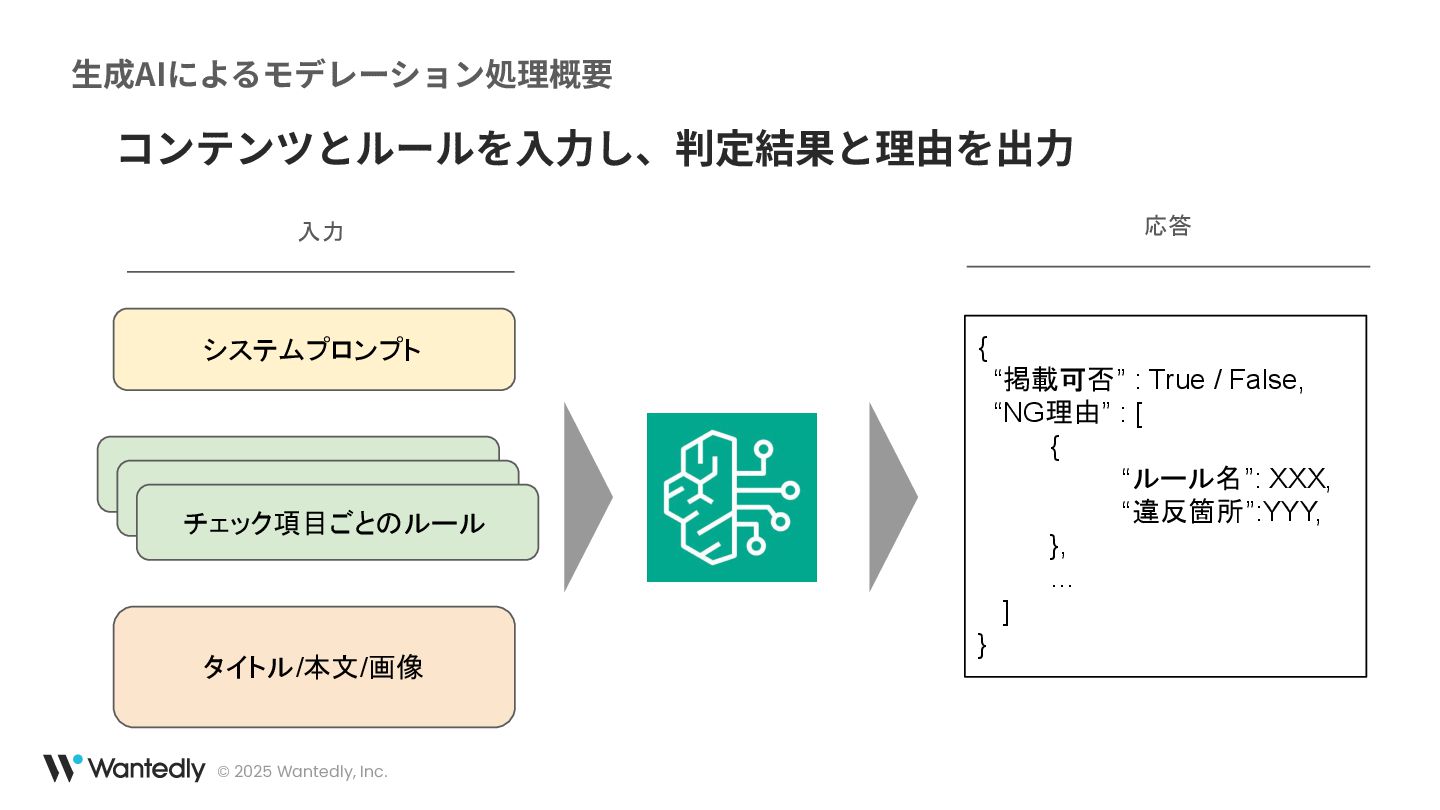 生成AIによるモデレーション処理概要

コンテンツとルールを入力し、判定結果と理由を出力

入力

システムプロンプト

チェック項目ごとのルール

タイトル/本文/画像

応答

{
“掲載可否” : True / False,
“NG理由” : [
{
“ルール名”: XXX,
“違反箇所”:YYY,
},
…
]
}

Wantedly © 2025 Wantedly, Inc.